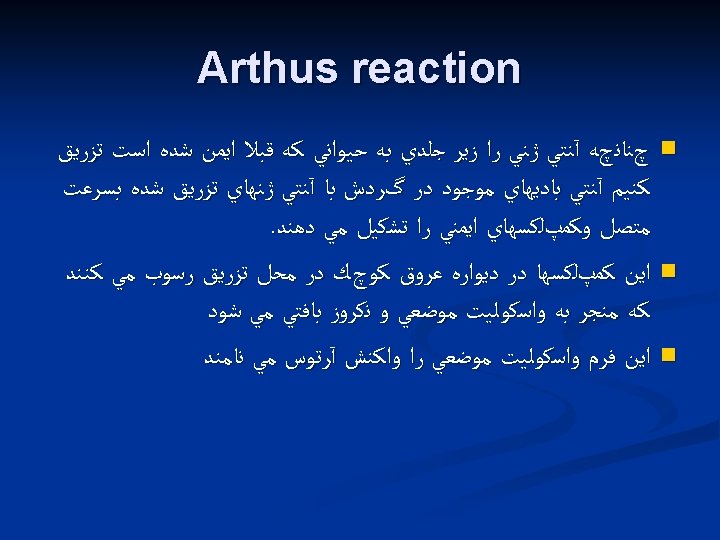 Arthus reaction

چنانچه آنتي ژني را زير جلدي به حيواني كه قبلا ايمن شده است تزريق كنيم آنتي باديهاي موجود در گردش با آنتي ژنهاي تزريق شده بسرعت متصل وكمپلكسهاي ايمني را تشكيل مي دهند.

اين كمپلكسها در ديواره عروق كوچك در محل تزريق رسوب مي كنند كه منجر به واسكوليت موضعي و نكروز بافتي مي شود

اين فرم واسكوليت موضعي را واكنش آرتوس مي نامند